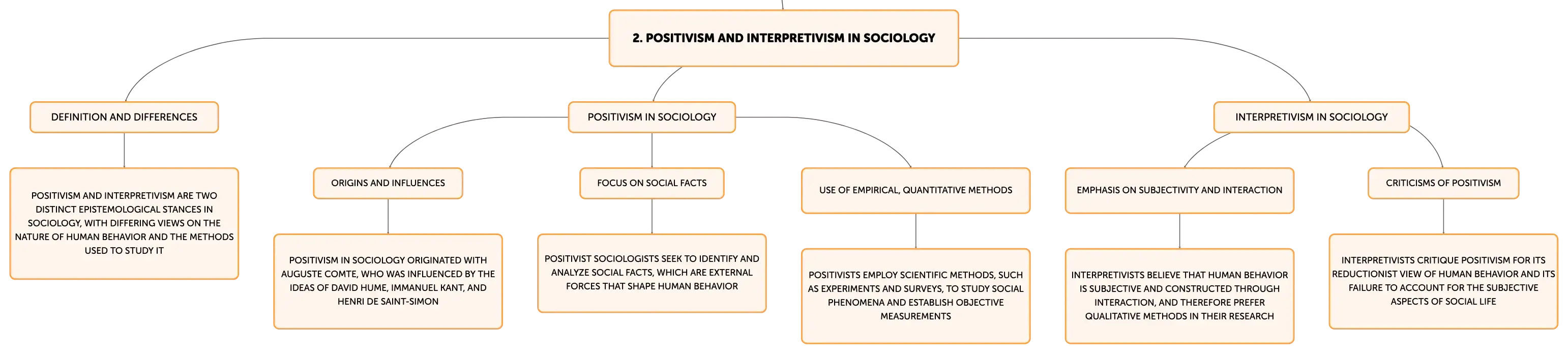 2. POSITIVISM AND INTERPRETIVISM IN SOCIOLOGY

DEFINITION AND DIFFERENCES

POSITIVISM AND INTERPRETIVISM ARE TWO DISTINCT EPISTEMOLOGICAL STANCES IN SOCIOLOGY, WITH DIFFERING VIEWS ON THE NATURE OF HUMAN BEHAVIOR AND THE METHODS USED TO STUDY IT

POSITIVISM IN SOCIOLOGY

ORIGINS AND INFLUENCES

POSITIVISM IN SOCIOLOGY ORIGINATED WITH AUGUSTE COMTE, WHO WAS INFLUENCED BY THE IDEAS OF DAVID HUME, IMMANUEL KANT, AND HENRI DE SAINT-SIMON

FOCUS ON SOCIAL FACTS

POSITIVIST SOCIOLOGISTS SEEK TO IDENTIFY AND ANALYZE SOCIAL FACTS, WHICH ARE EXTERNAL FORCES THAT SHAPE HUMAN BEHAVIOR

USE OF EMPIRICAL, QUANTITATIVE METHODS

POSITIVISTS EMPLOY SCIENTIFIC METHODS, SUCH AS EXPERIMENTS AND SURVEYS, TO STUDY SOCIAL PHENOMENA AND ESTABLISH OBJECTIVE MEASUREMENTS

INTERPRETIVISM IN SOCIOLOGY

EMPHASIS ON SUBJECTIVITY AND INTERACTION

INTERPRETIVISTS BELIEVE THAT HUMAN BEHAVIOR IS SUBJECTIVE AND CONSTRUCTED THROUGH INTERACTION, AND THEREFORE PREFER QUALITATIVE METHODS IN THEIR RESEARCH

CRITICISMS OF POSITIVISM

INTERPRETIVISTS CRITIQUE POSITIVISM FOR ITS REDUCTIONIST VIEW OF HUMAN BEHAVIOR AND ITS FAILURE TO ACCOUNT FOR THE SUBJECTIVE ASPECTS OF SOCIAL LIFE